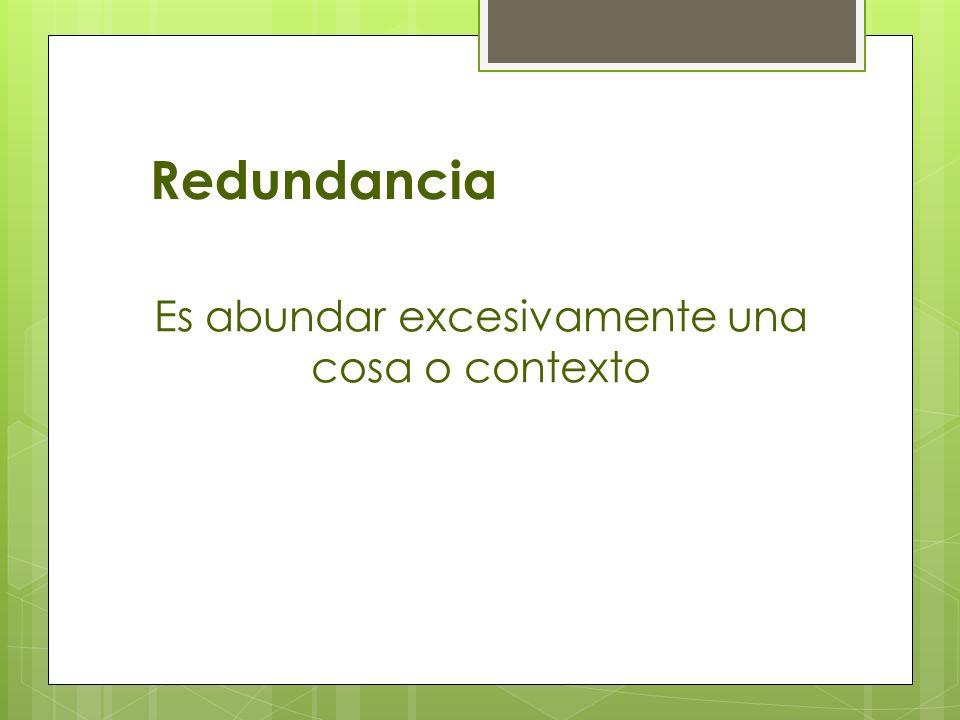 Redundancia

Es abundar excesivamente una cosa o contexto